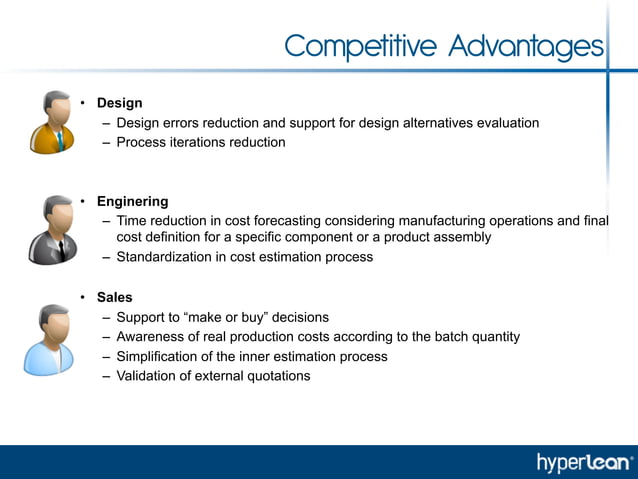 Competitive Advantages

• Design
– Design errors reduction and support for design alternatives evaluation
– Process iterations reduction

• Enginering
– Time reduction in cost forecasting considering manufacturing operations and final cost definition for a specific component or a product assembly
– Standardization in cost estimation process

• Sales
– Support to “make or buy” decisions
– Awareness of real production costs according to the batch quantity
– Simplification of the inner estimation process
– Validation of external quotations

hyperlean®